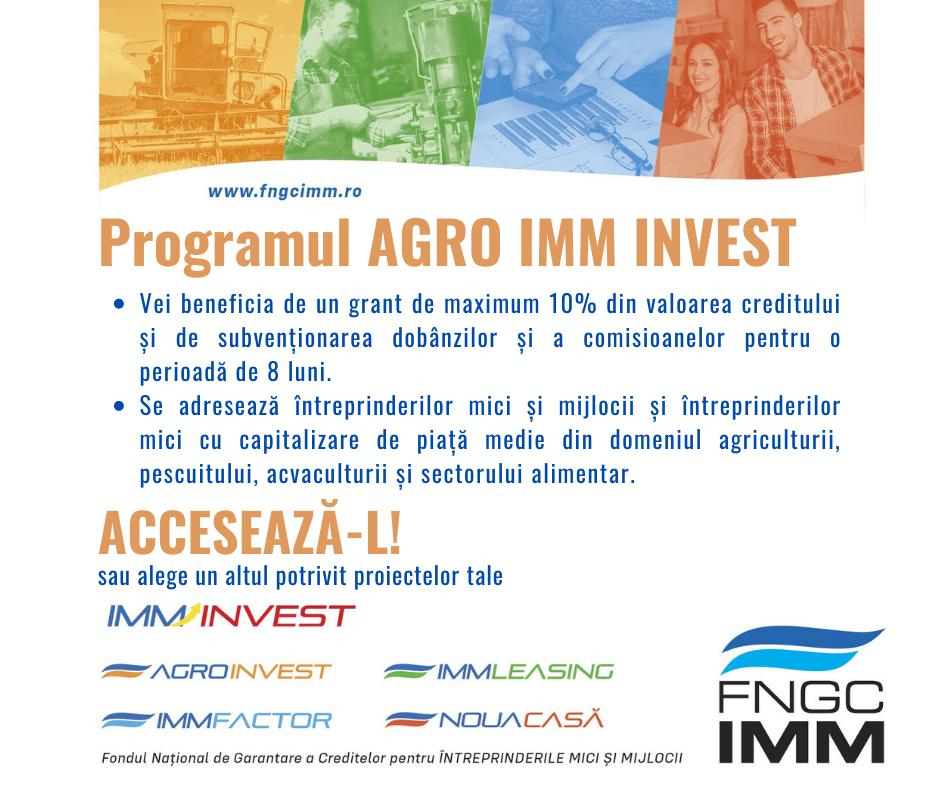 www.fngcimm.ro

Programul AGRO IMM INVEST

• Vei beneficia de un grant de maximum 10% din valoarea creditului și de subvenționarea dobânzilor și a comisioanelor pentru o perioadă de 8 luni.
• Se adresează întreprinderilor mici și mijlocii și întreprinderilor mici cu capitalizare de piață medie din domeniul agriculturii, pescuitului, acvaculturii și sectorului alimentar.

ACCESEAZĂ-L!
sau alege un altul potrivit proiectelor tale

IMM INVEST

AGROINVEST

IMMLEASING

IMMFACTOR

NOUACASĂ

FNGC IMM

Fondul Național de Garantare a Creditelor pentru ÎNTREPRINDERILE MICI ȘI MIJLOCII